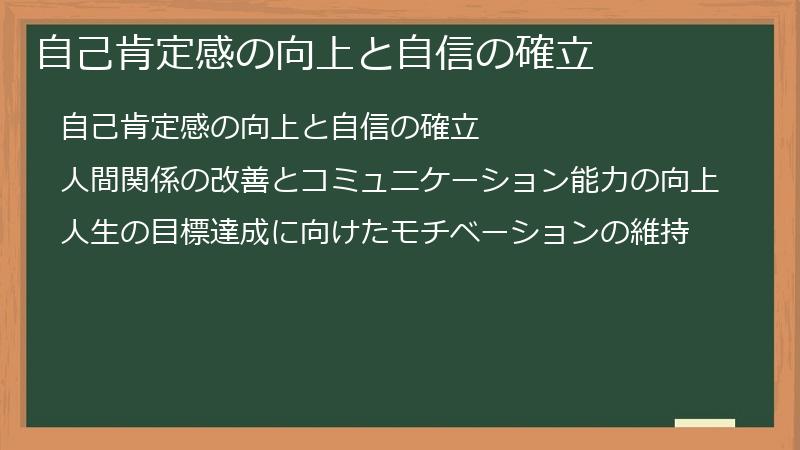 自己肯定感の向上と自信の確立

自己肯定感の向上と自信の確立

人間関係の改善とコミュニケーション能力の向上

人生の目標達成に向けたモチベーションの維持